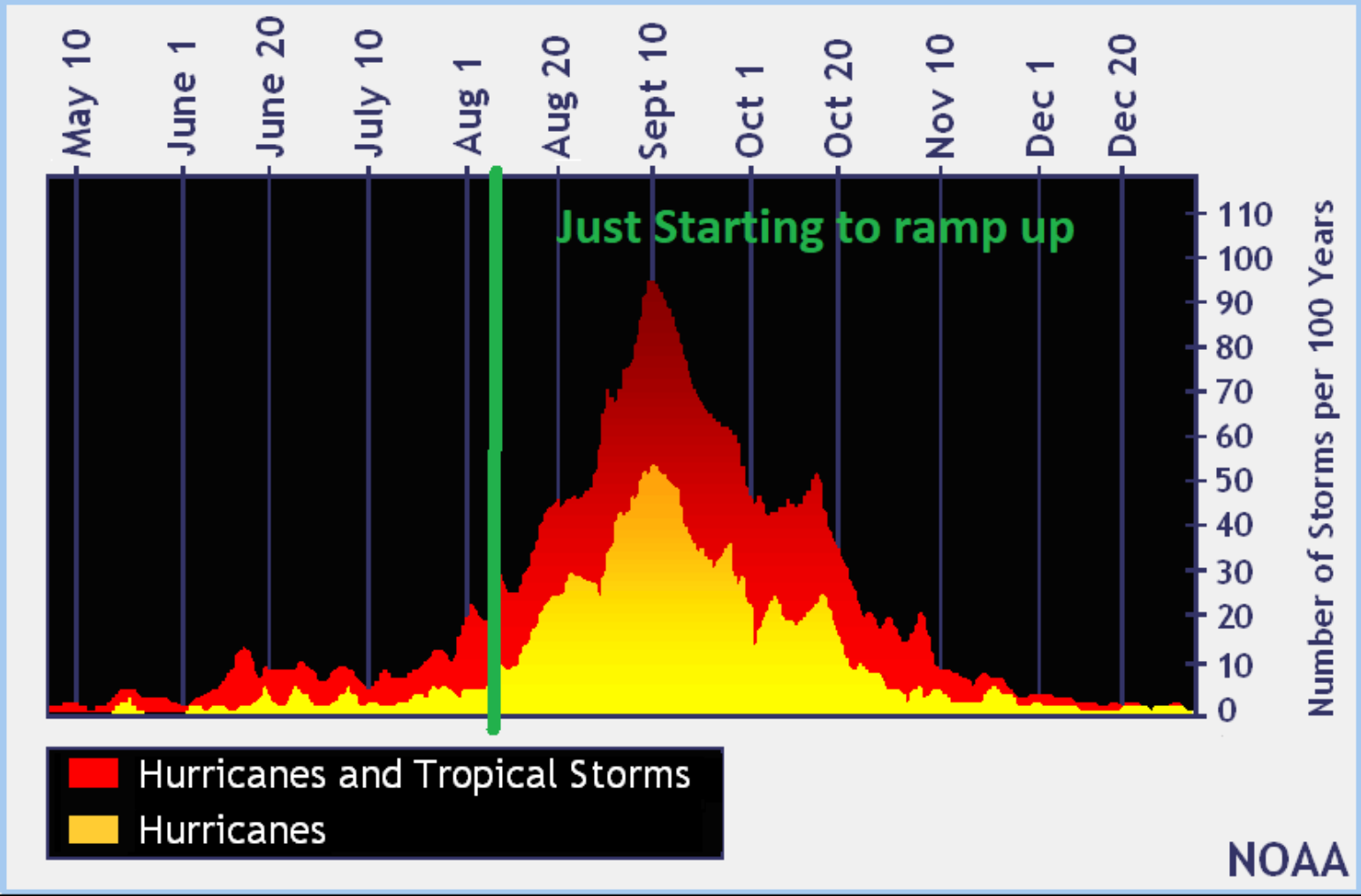 May 10
June 1
June 20
July 10
Aug 1
Aug 20
Sept 10
Oct 1
Oct 20
Nov 10
Dec 1
Dec 20

Just Starting to ramp up

110
100
90
80
70
60
50
40
30
20
10
0

Number of Storms per 100 Years

Hurricanes and Tropical Storms
Hurricanes

NOAA